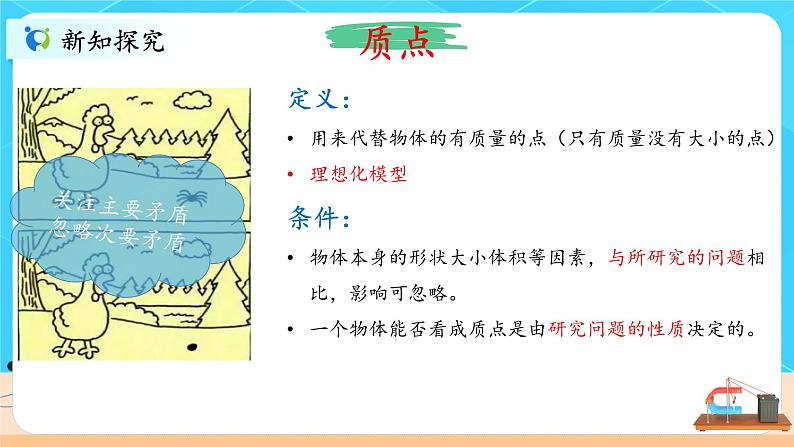 新知探究

质点

关注主要矛盾
忽略次要矛盾

定义：

• 用来代替物体的有质量的点（只有质量没有大小的点）

• 理想化模型

条件：

• 物体本身的形状大小体积等因素，与所研究的问题相比，影响可忽略。

• 一个物体能否看成质点是由研究问题的性质决定的。